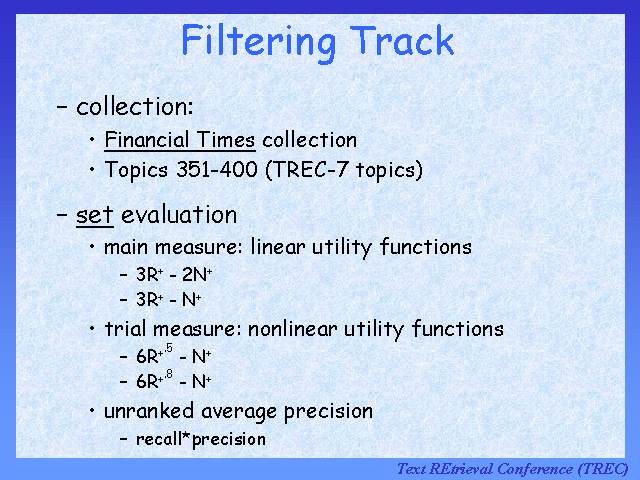 Filtering Track

– collection:
• Financial Times collection
• Topics 351-400 (TREC-7 topics)

– set evaluation
• main measure: linear utility functions
– $3R^+ - 2N^+$
– $3R^+ - N^+$
• trial measure: nonlinear utility functions
– $6R^{+.5} - N^+$
– $6R^{+.8} - N^+$
• unranked average precision
– recall*precision

Text REtrieval Conference (TREC)